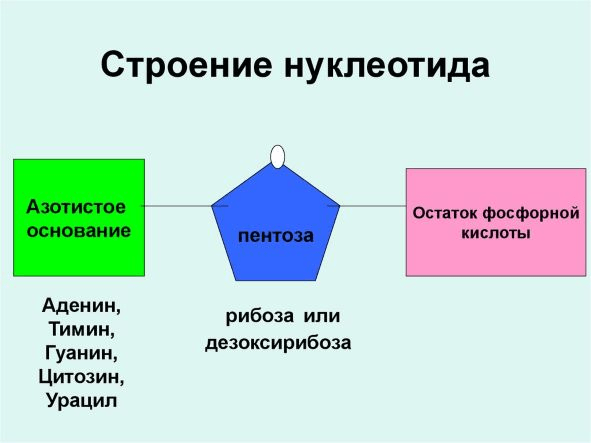 Строение нуклеотида

Азотистое основание

пентоза

Остаток фосфорной кислоты

Аденин,
Тимин,
Гуанин,
Цитозин,
Урацил

рибоза или дезоксирибоза